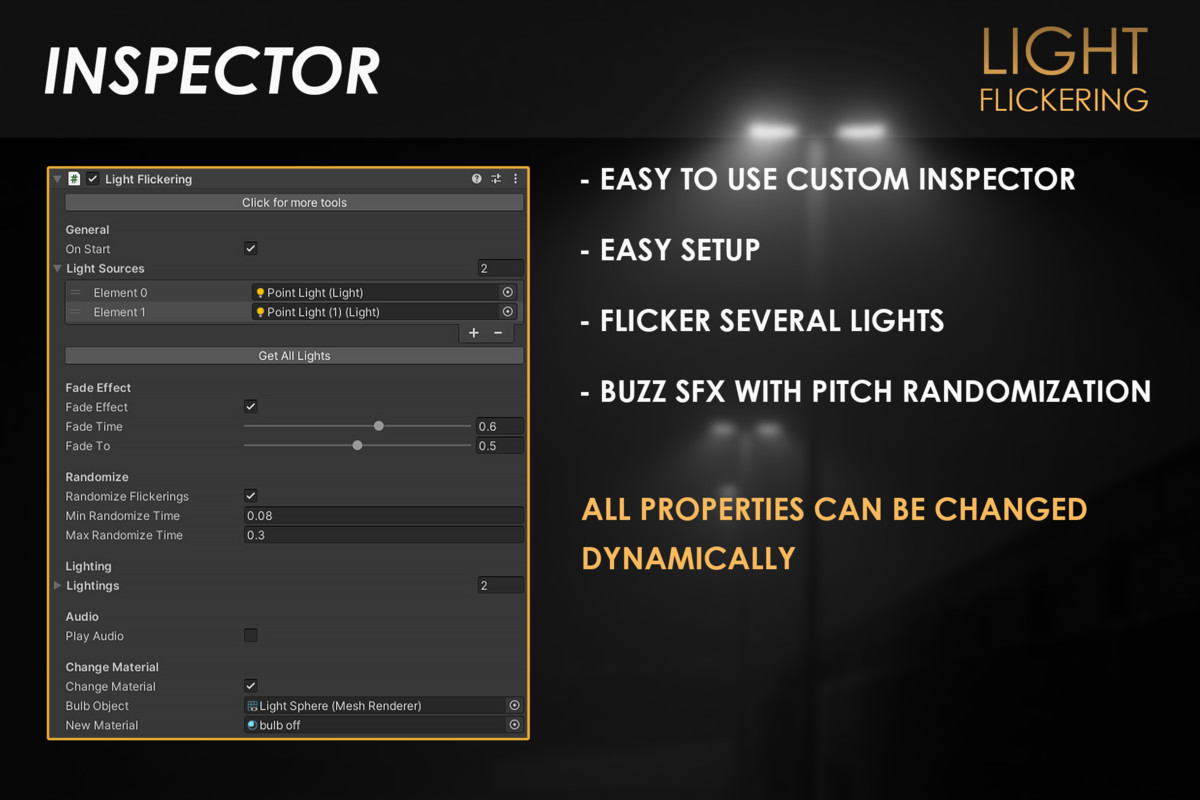 INSPECTOR

LIGHT
FLICKERING

Light Flickering

Click for more tools

General
On Start

Light Sources 2
Element 0 Point Light (Light)
Element 1 Point Light (1) (Light)
+ −

Get All Lights

Fade Effect
Fade Effect
Fade Time 0.6
Fade To 0.5

Randomize
Randomize Flickerings
Min Randomize Time 0.08
Max Randomize Time 0.3

Lighting
Lightings 2

Audio
Play Audio

Change Material
Change Material
Bulb Object Light Sphere (Mesh Renderer)
New Material bulb off

- EASY TO USE CUSTOM INSPECTOR

- EASY SETUP

- FLICKER SEVERAL LIGHTS

- BUZZ SFX WITH PITCH RANDOMIZATION

ALL PROPERTIES CAN BE CHANGED DYNAMICALLY